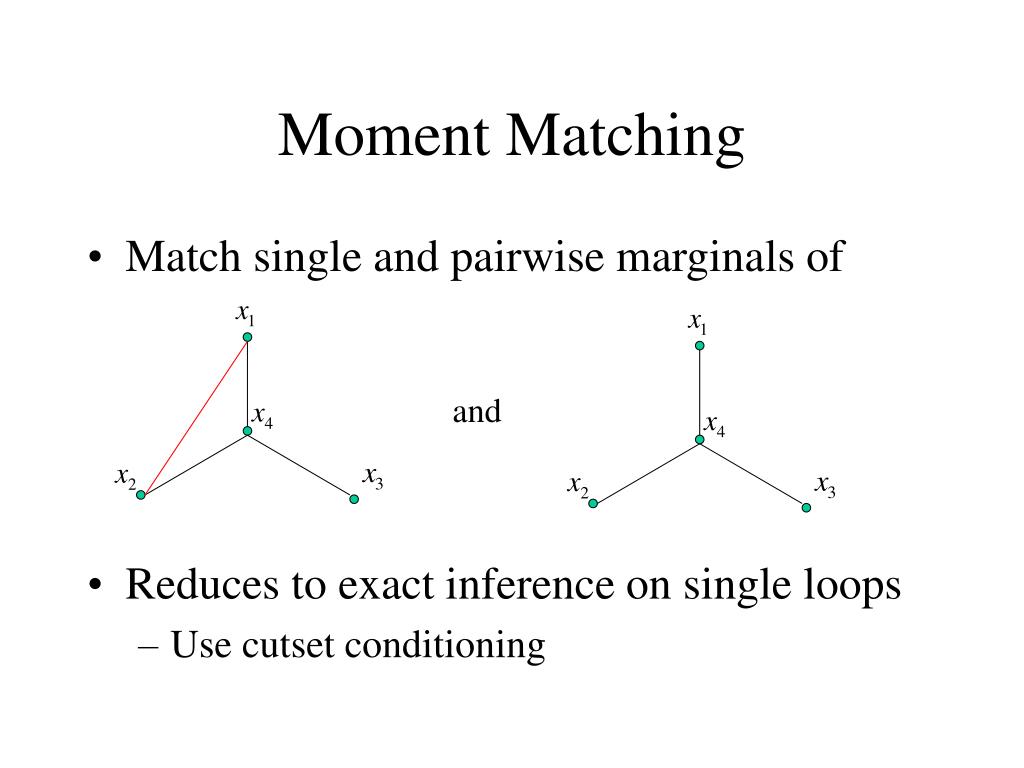 Moment Matching

• Match single and pairwise marginals of

$x_1$

$x_4$

$x_2$

$x_3$

and

$x_1$

$x_4$

$x_2$

$x_3$

• Reduces to exact inference on single loops
– Use cutset conditioning